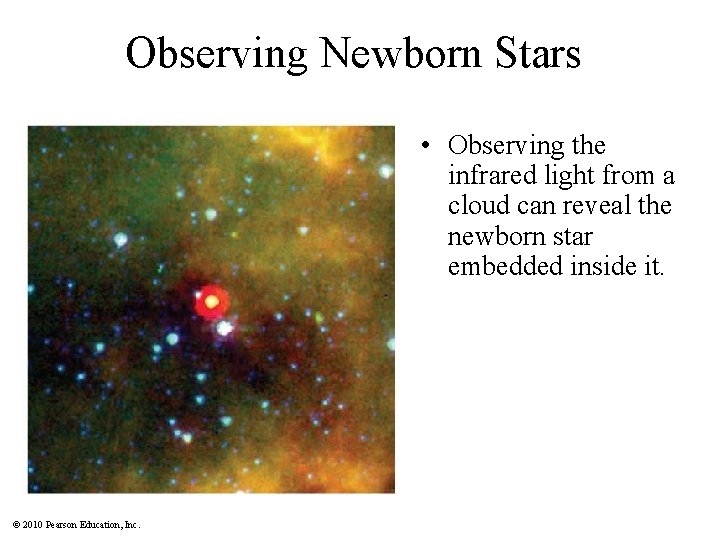 Observing Newborn Stars

• Observing the infrared light from a cloud can reveal the newborn star embedded inside it.

© 2010 Pearson Education, Inc.